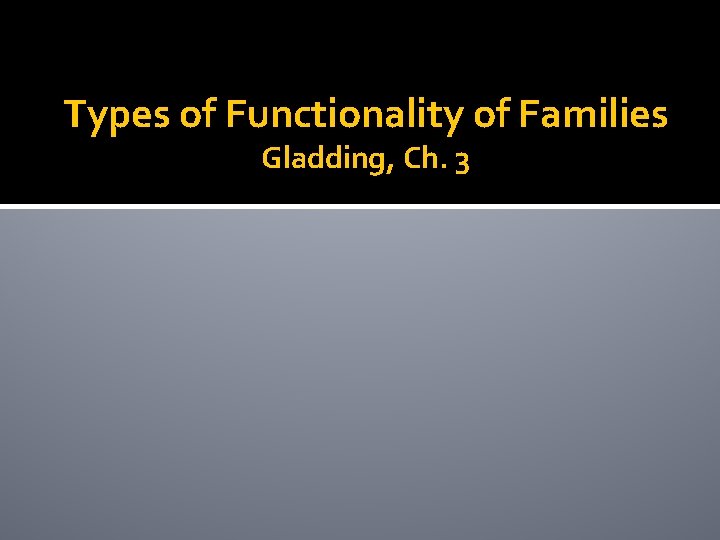 Types of Functionality of Families
Gladding, Ch. 3